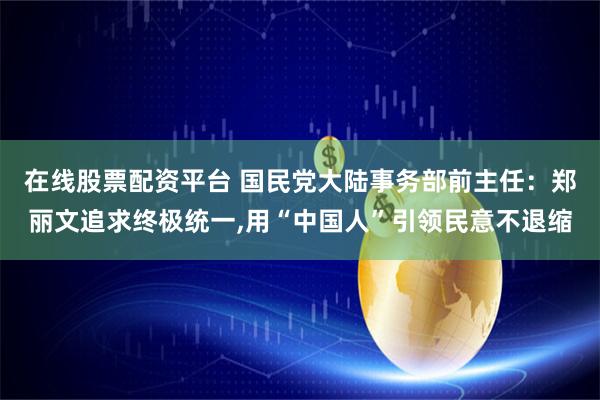 在线股票配资平台 国民党大陆事务部前主任：郑丽文追求终极统一,用“中国人”引领民意不退缩